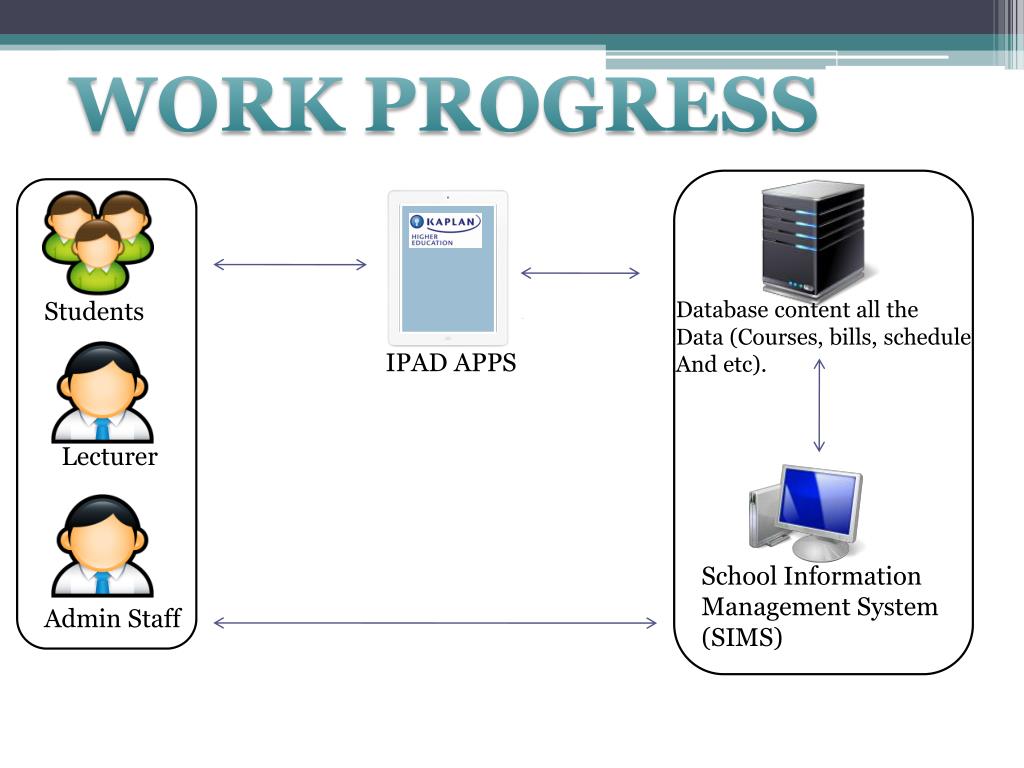 WORK PROGRESS

Students

Lecturer

Admin Staff

KAPLAN
HIGHER EDUCATION

IPAD APPS

Database content all the Data (Courses, bills, schedule And etc).

School Information Management System (SIMS)